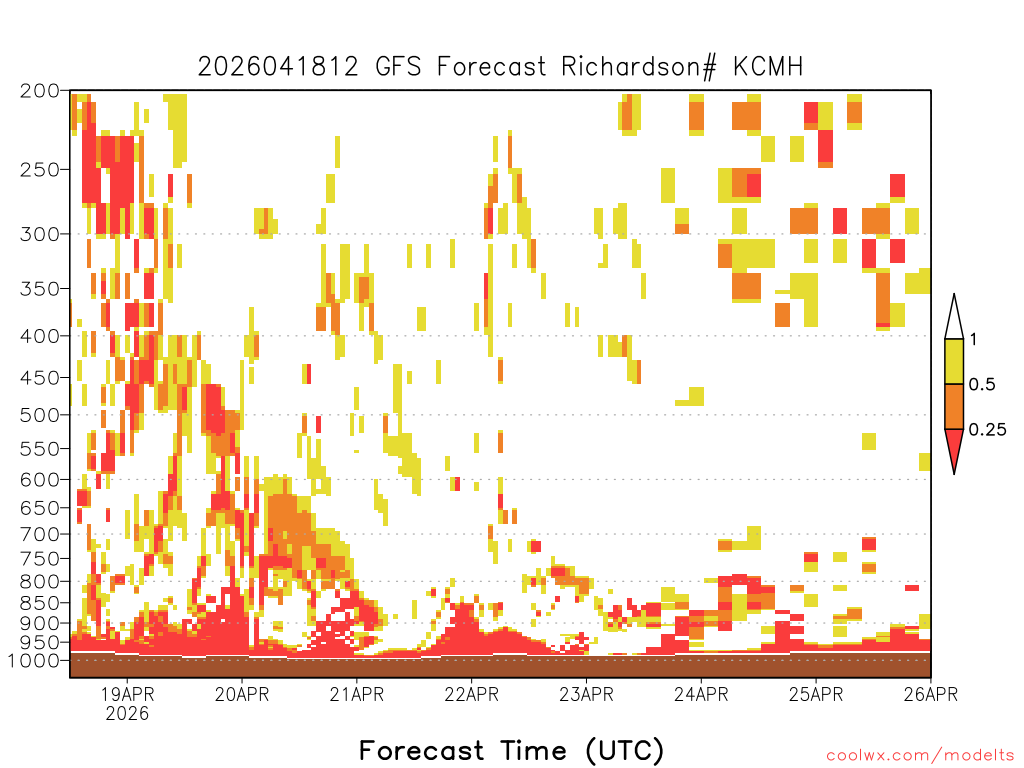 2026041812 GFS Forecast Richardson# KCMH

200
250
300
350
400
450
500
550
600
650
700
750
800
850
900
950
1000

1
0.5
0.25

19APR
2026
20APR
21APR
22APR
23APR
24APR
25APR
26APR

Forecast Time (UTC)

coolwx.com/modelts